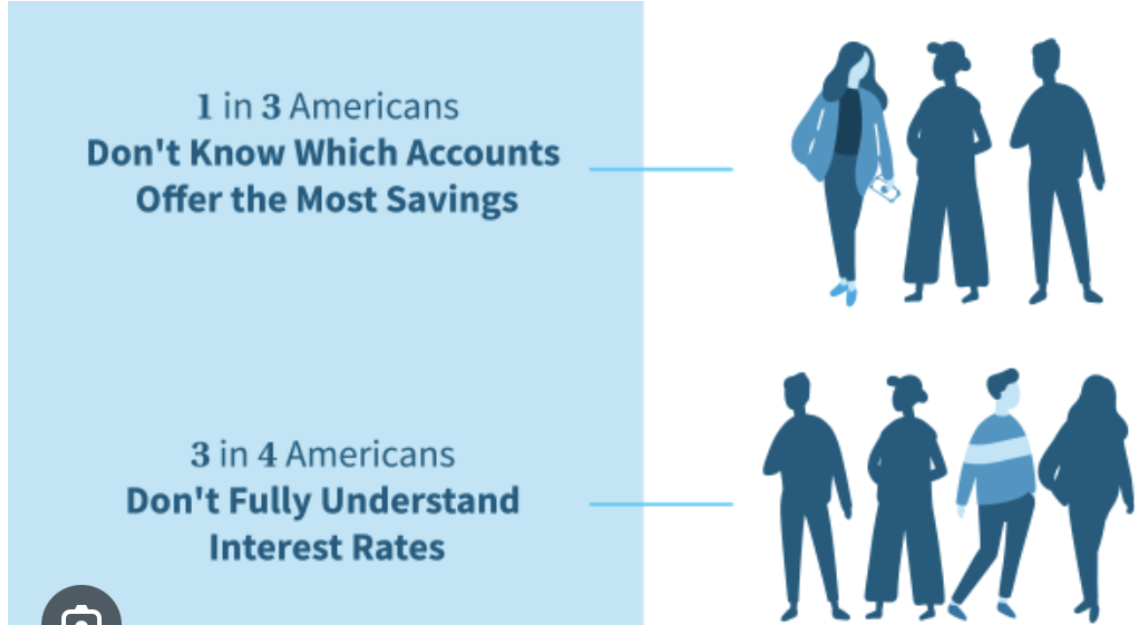 1 in 3 Americans
Don't Know Which Accounts Offer the Most Savings

3 in 4 Americans
Don't Fully Understand Interest Rates